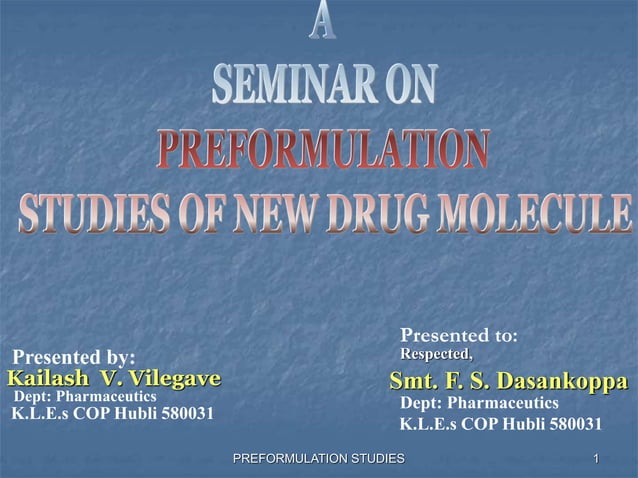 A
SEMINAR ON
PREFORMULATION
STUDIES OF NEW DRUG MOLECULE

Presented by:
Kailash V. Vilegave
Dept: Pharmaceutics
K.L.E.s COP Hubli 580031

Presented to:
Respected,
Smt. F. S. Dasankoppa
Dept: Pharmaceutics
K.L.E.s COP Hubli 580031

PREFORMULATION STUDIES

1